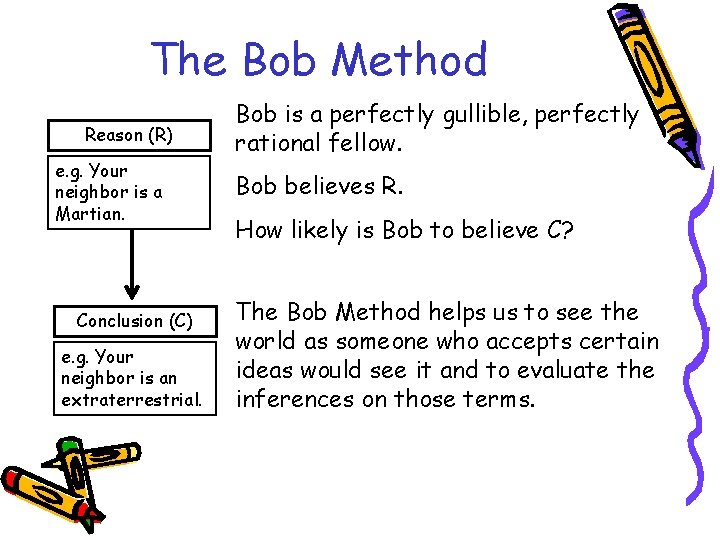 The Bob Method

Reason (R)

e.g. Your neighbor is a Martian.

Conclusion (C)

e.g. Your neighbor is an extraterrestrial.

Bob is a perfectly gullible, perfectly rational fellow.

Bob believes R.

How likely is Bob to believe C?

The Bob Method helps us to see the world as someone who accepts certain ideas would see it and to evaluate the inferences on those terms.